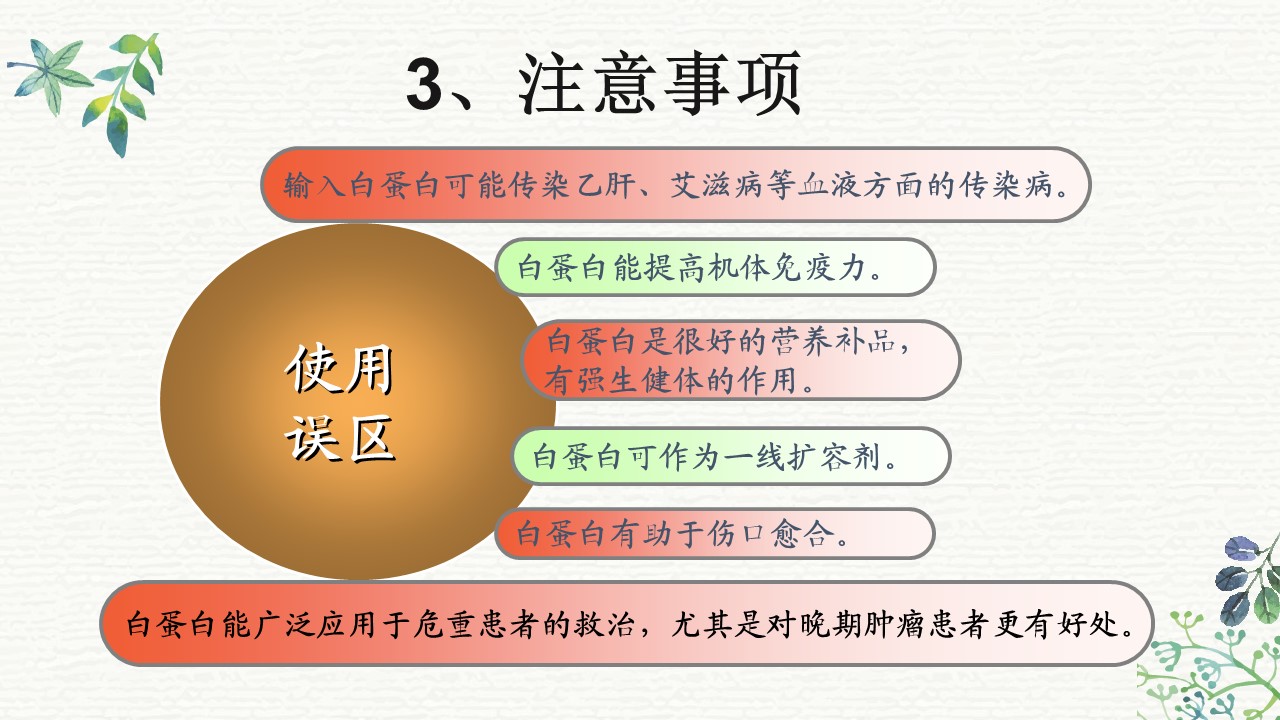 3、注意事项

输入白蛋白可能传染乙肝、艾滋病等血液方面的传染病。

使用误区

白蛋白能提高机体免疫力。

白蛋白是很好的营养补品，有强生健体的作用。

白蛋白可作为一线扩容剂。

白蛋白有助于伤口愈合。

白蛋白能广泛应用于危重患者的救治，尤其是对晚期肿瘤患者更有好处。